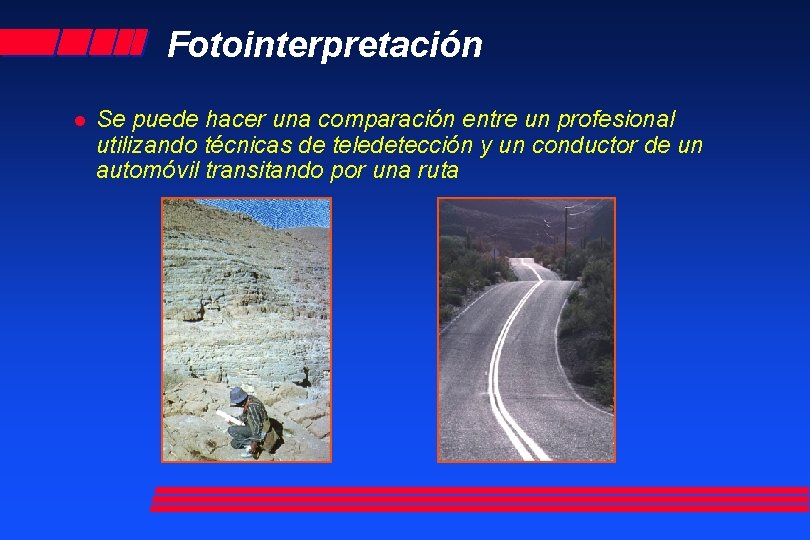 Fotointerpretación

Se puede hacer una comparación entre un profesional utilizando técnicas de teledetección y un conductor de un automóvil transitando por una ruta